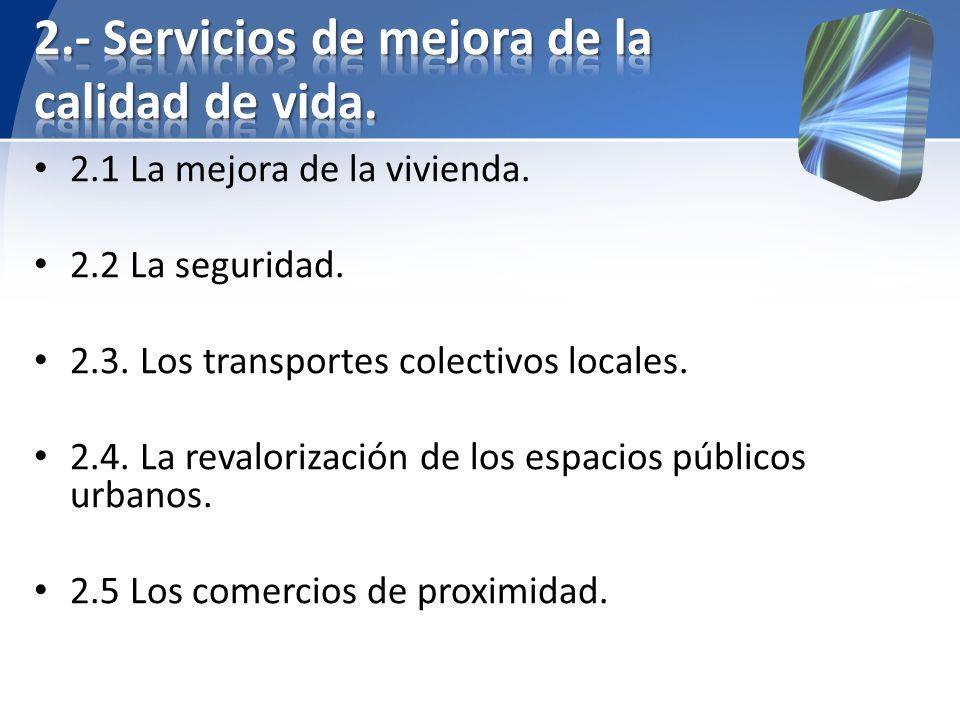 2.- Servicios de mejora de la calidad de vida.

• 2.1 La mejora de la vivienda.

• 2.2 La seguridad.

• 2.3. Los transportes colectivos locales.

• 2.4. La revalorización de los espacios públicos urbanos.

• 2.5 Los comercios de proximidad.